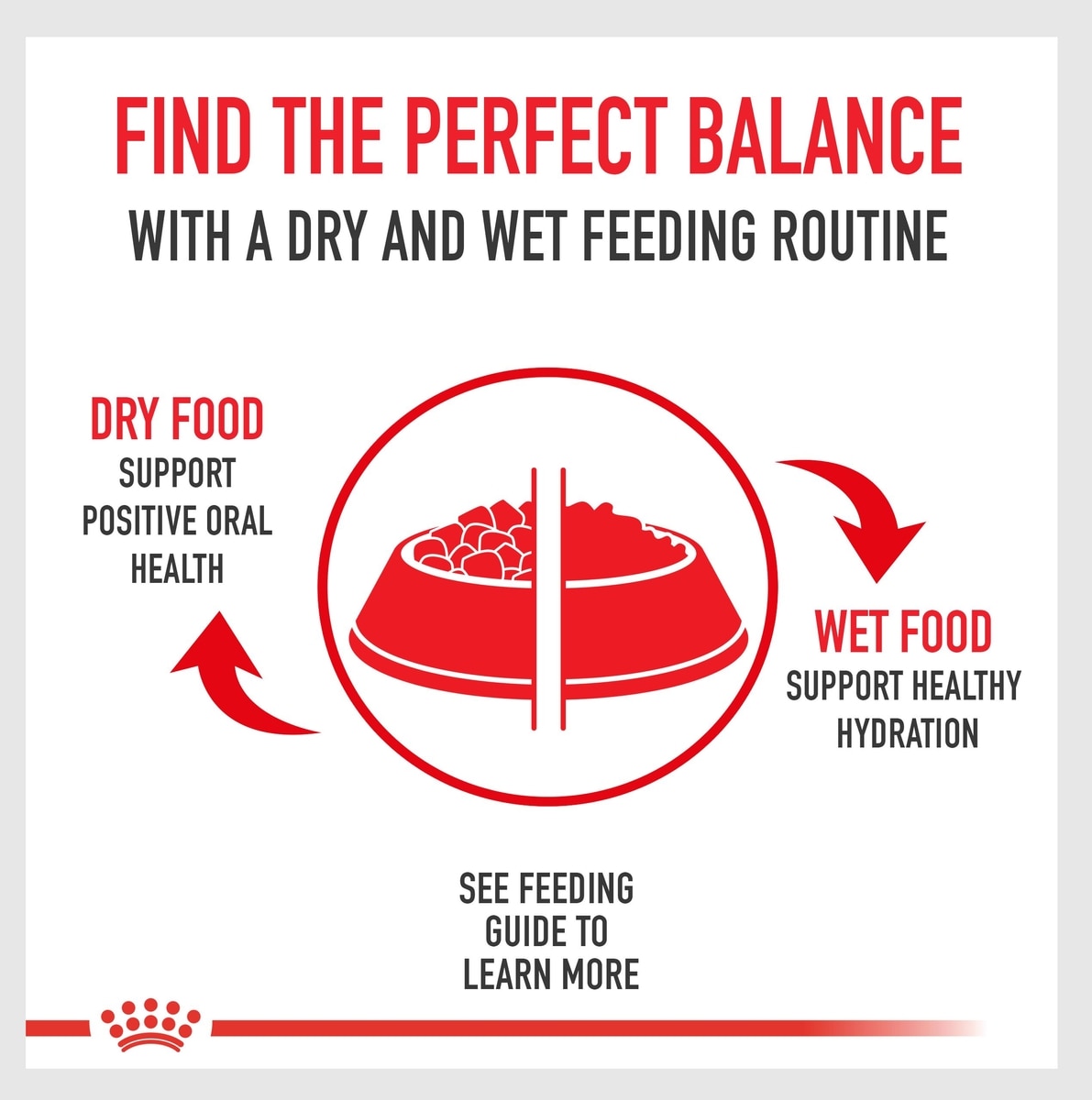 FIND THE PERFECT BALANCE
WITH A DRY AND WET FEEDING ROUTINE

DRY FOOD
SUPPORT POSITIVE ORAL HEALTH

WET FOOD
SUPPORT HEALTHY HYDRATION

SEE FEEDING GUIDE TO LEARN MORE